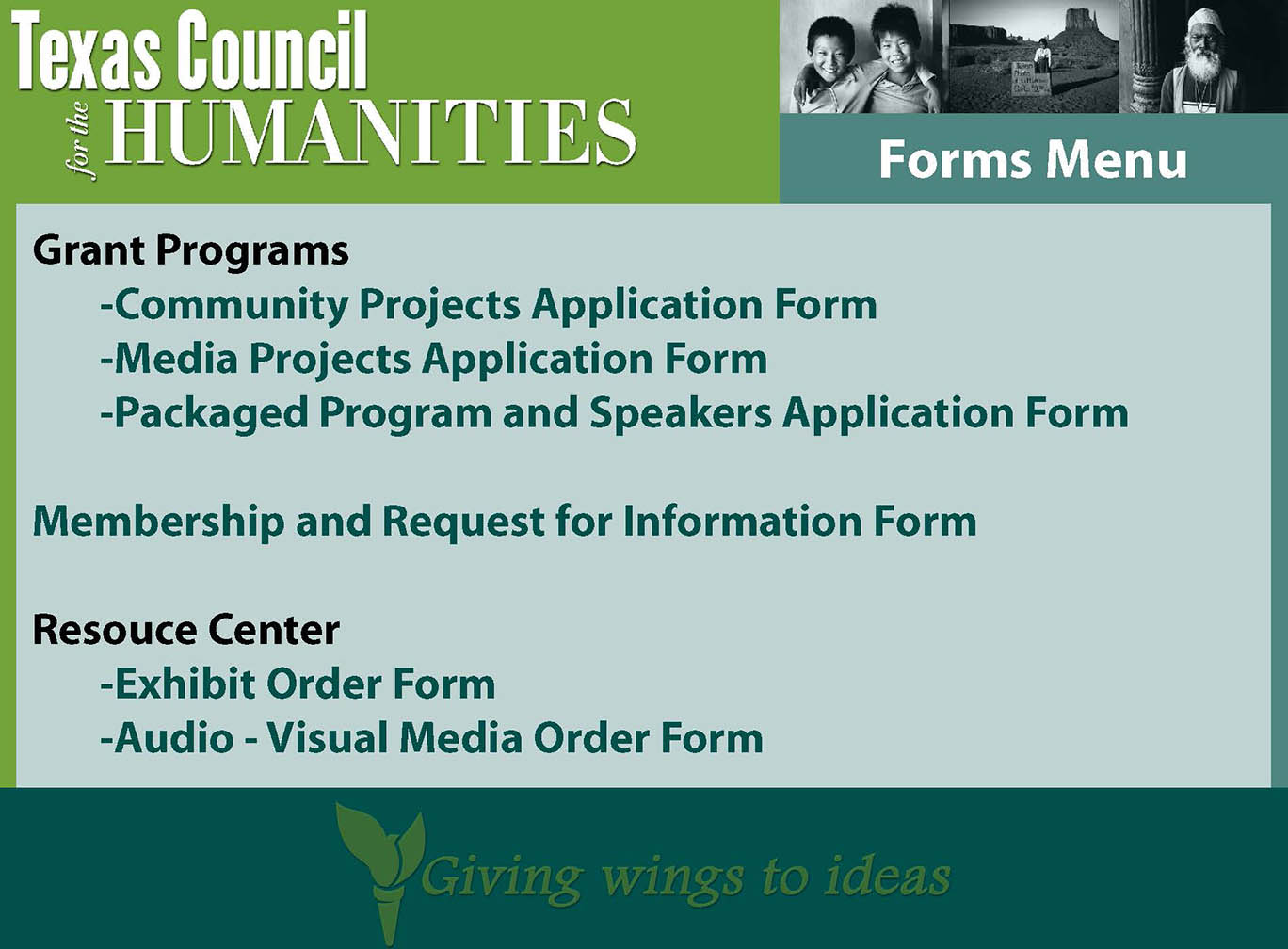 Texas Council for the HUMANITIES

Forms Menu

Grant Programs
-Community Projects Application Form
-Media Projects Application Form
-Packaged Program and Speakers Application Form

Membership and Request for Information Form

Resouce Center
-Exhibit Order Form
-Audio - Visual Media Order Form

Giving wings to ideas